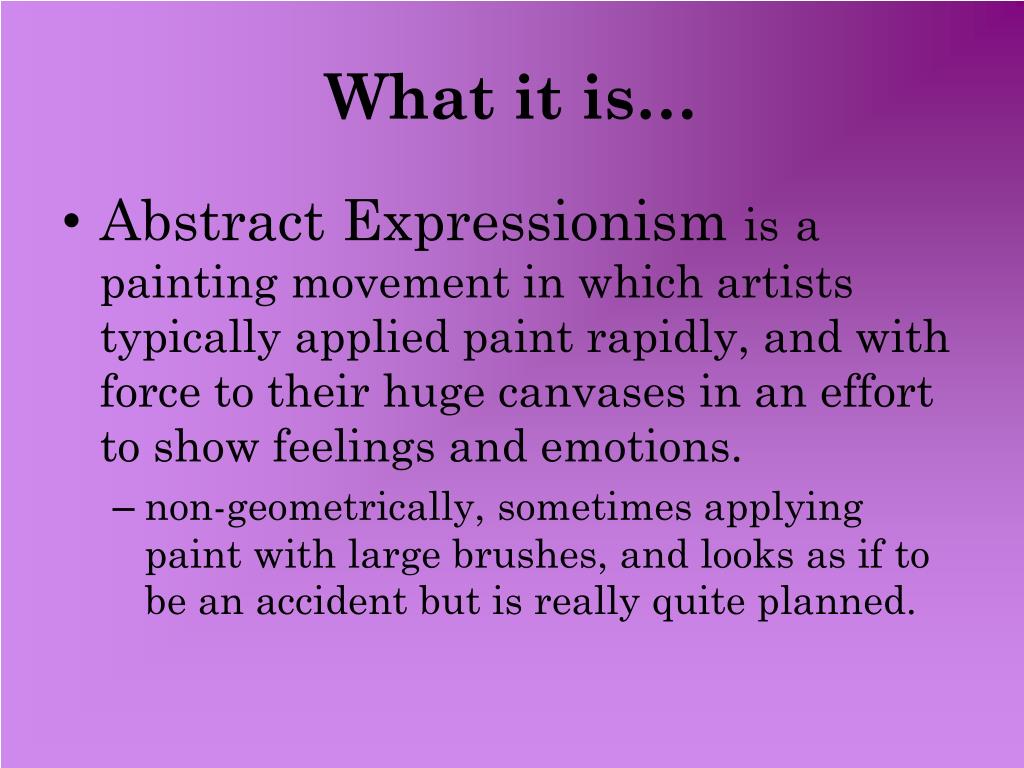 What it is…

• Abstract Expressionism is a painting movement in which artists typically applied paint rapidly, and with force to their huge canvases in an effort to show feelings and emotions.

– non-geometrically, sometimes applying paint with large brushes, and looks as if to be an accident but is really quite planned.